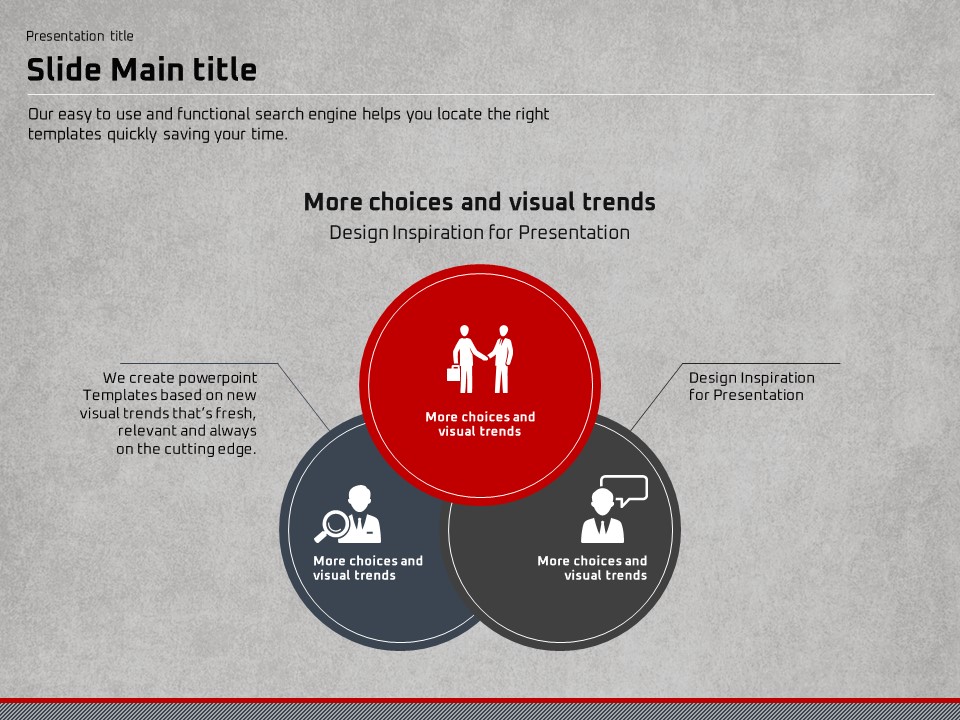 Presentation title

Slide Main title

Our easy to use and functional search engine helps you locate the right templates quickly saving your time.

More choices and visual trends

Design Inspiration for Presentation

We create powerpoint Templates based on new visual trends that's fresh, relevant and always on the cutting edge.

More choices and visual trends

Design Inspiration for Presentation

More choices and visual trends

More choices and visual trends